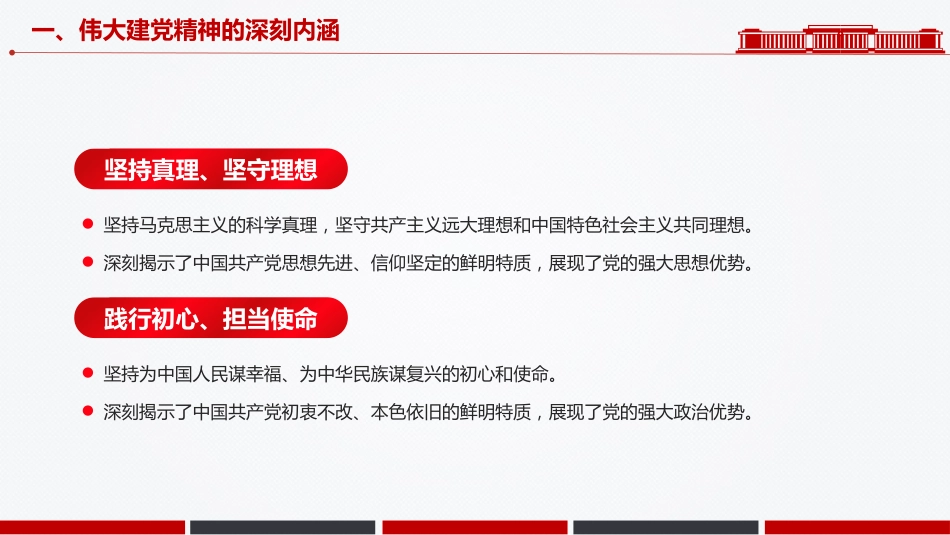 一、伟大建党精神的深刻内涵

坚持真理、坚守理想

坚持马克思主义的科学真理，坚守共产主义远大理想和中国特色社会主义共同理想。

深刻揭示了中国共产党思想先进、信仰坚定的鲜明特质，展现了党的强大思想优势。

践行初心、担当使命

坚持为中国人民谋幸福、为中华民族谋复兴的初心和使命。

深刻揭示了中国共产党初衷不改、本色依旧的鲜明特质，展现了党的强大政治优势。